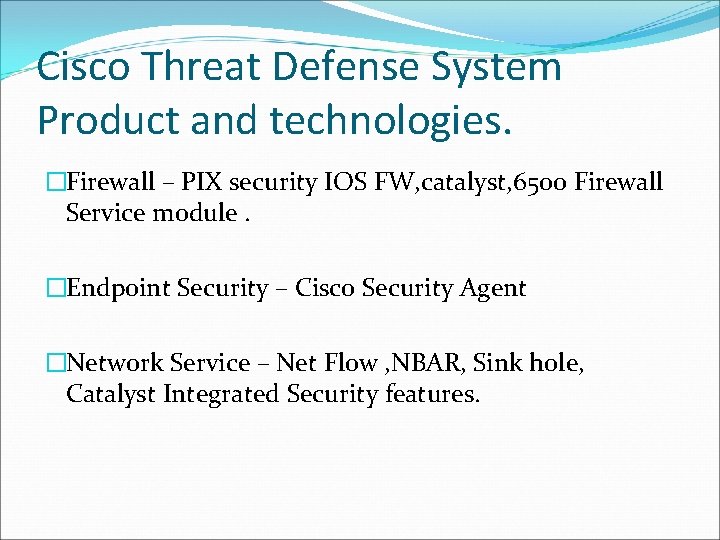 Cisco Threat Defense System Product and technologies.

□Firewall – PIX security IOS FW,catalyst,6500 Firewall Service module .

□Endpoint Security – Cisco Security Agent

□Network Service – Net Flow ,NBAR, Sink hole, Catalyst Integrated Security features.